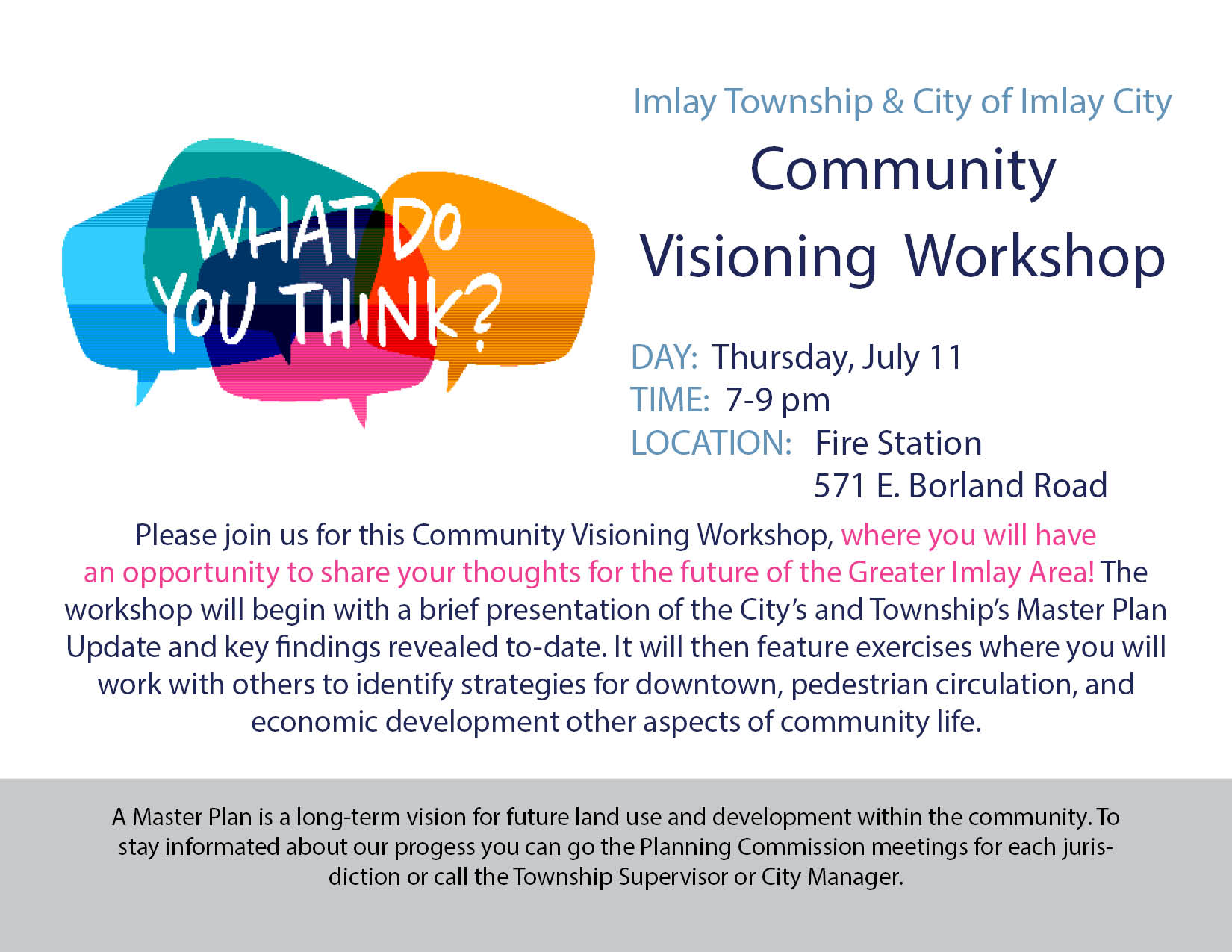 WHAT DO YOU THINK?

Imlay Township & City of Imlay City

Community Visioning Workshop

DAY: Thursday, July 11
TIME: 7-9 pm
LOCATION: Fire Station
571 E. Borland Road

Please join us for this Community Visioning Workshop, where you will have an opportunity to share your thoughts for the future of the Greater Imlay Area! The workshop will begin with a brief presentation of the City's and Township's Master Plan Update and key findings revealed to-date. It will then feature exercises where you will work with others to identify strategies for downtown, pedestrian circulation, and economic development other aspects of community life.

A Master Plan is a long-term vision for future land use and development within the community. To stay informated about our progess you can go the Planning Commission meetings for each jurisdiction or call the Township Supervisor or City Manager.